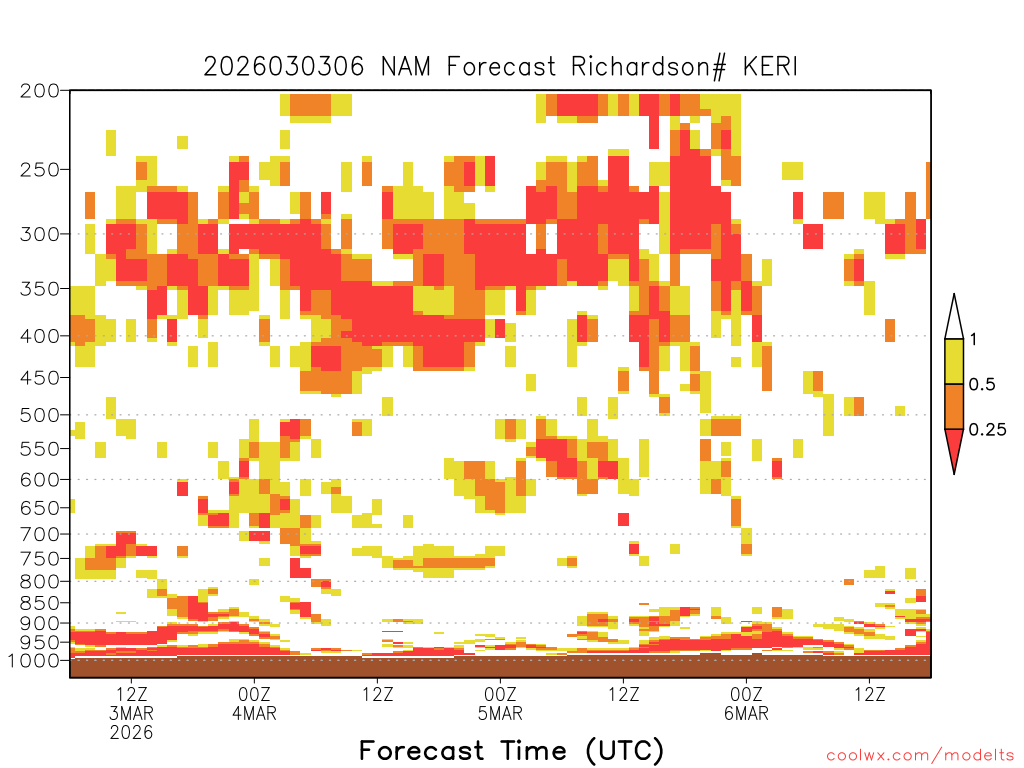 2026030306 NAM Forecast Richardson# KERI

200
250
300
350
400
450
500
550
600
650
700
750
800
850
900
950
1000

1
0.5
0.25

12Z
3MAR
2026
00Z
4MAR
12Z
00Z
5MAR
12Z
00Z
6MAR
12Z

Forecast Time (UTC)

coolwx.com/modelts